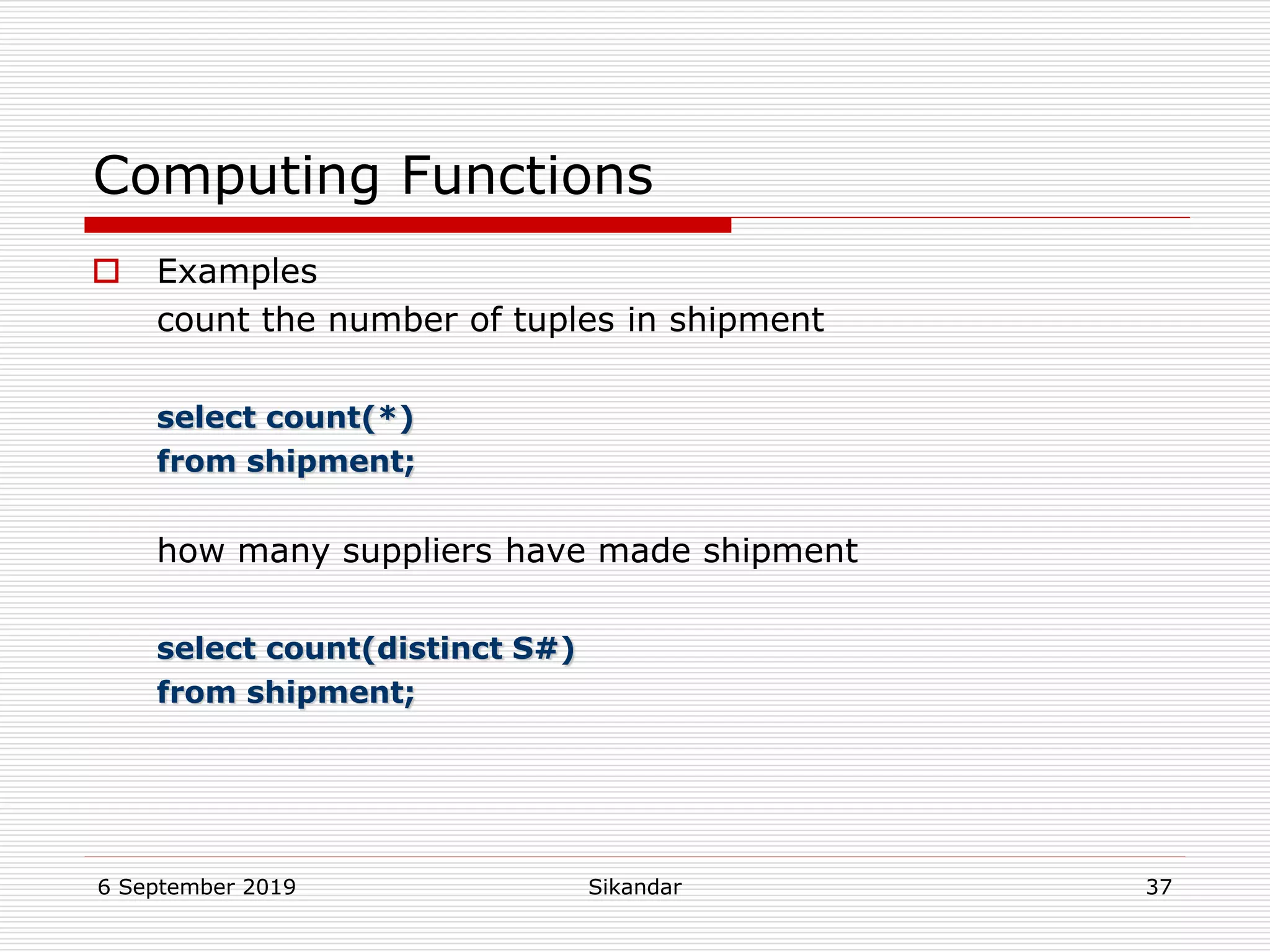 Computing Functions

Examples
count the number of tuples in shipment

select count(*)
from shipment;

how many suppliers have made shipment

select count(distinct S#)
from shipment;

6 September 2019 Sikandar 37